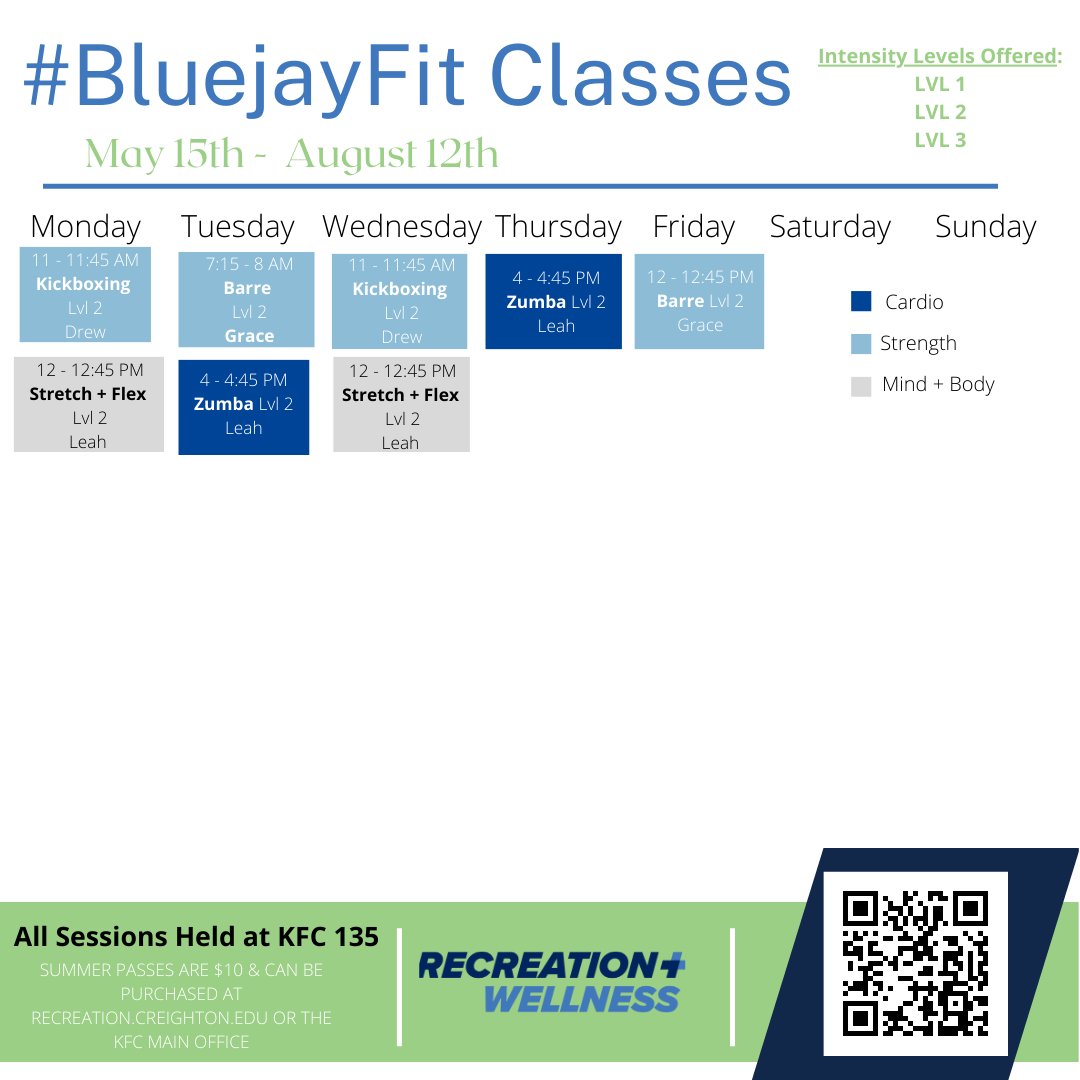 #BluejayFit Classes

May 15th - August 12th

Intensity Levels Offered:
LVL 1
LVL 2
LVL 3

| Monday | Tuesday | Wednesday | Thursday | Friday | Saturday | Sunday |
|---|---|---|---|---|---|---|
| 11 - 11:45 AM Kickboxing Lvl 2 Drew | 7:15 - 8 AM Barre Lvl 2 Grace | 11 - 11:45 AM Kickboxing Lvl 2 Drew | 4 - 4:45 PM Zumba Lvl 2 Leah | 12 - 12:45 PM Barre Lvl 2 Grace | | |
| 12 - 12:45 PM Stretch + Flex Lvl 2 Leah | 4 - 4:45 PM Zumba Lvl 2 Leah | 12 - 12:45 PM Stretch + Flex Lvl 2 Leah | | | | |

Cardio
Strength
Mind + Body

All Sessions Held at KFC 135

SUMMER PASSES ARE $10 & CAN BE PURCHASED AT RECREATION.CREIGHTON.EDU OR THE KFC MAIN OFFICE

RECREATION+ WELLNESS